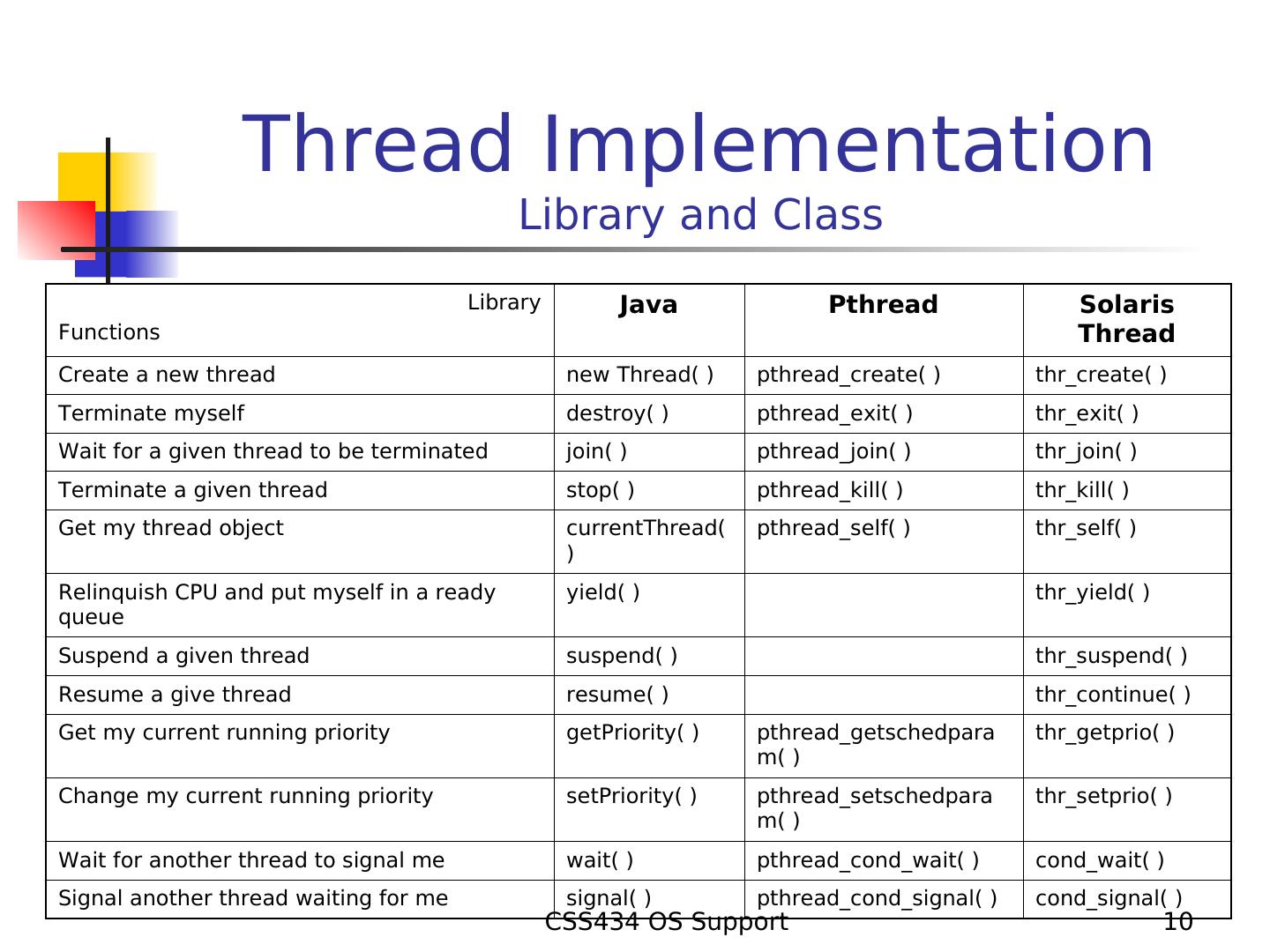 Thread Implementation
Library and Class

| Library Functions | Java | Pthread | Solaris Thread |
|---|---|---|---|
| Create a new thread | new Thread( ) | pthread_create( ) | thr_create( ) |
| Terminate myself | destroy( ) | pthread_exit( ) | thr_exit( ) |
| Wait for a given thread to be terminated | join( ) | pthread_join( ) | thr_join( ) |
| Terminate a given thread | stop( ) | pthread_kill( ) | thr_kill( ) |
| Get my thread object | currentThread( ) | pthread_self( ) | thr_self( ) |
| Relinquish CPU and put myself in a ready queue | yield( ) | | thr_yield( ) |
| Suspend a given thread | suspend( ) | | thr_suspend( ) |
| Resume a give thread | resume( ) | | thr_continue( ) |
| Get my current running priority | getPriority( ) | pthread_getschedparam( ) | thr_getprio( ) |
| Change my current running priority | setPriority( ) | pthread_setschedparam( ) | thr_setprio( ) |
| Wait for another thread to signal me | wait( ) | pthread_cond_wait( ) | cond_wait( ) |
| Signal another thread waiting for me | signal( ) | pthread_cond_signal( ) | cond_signal( ) |

CSS434 OS Support 10